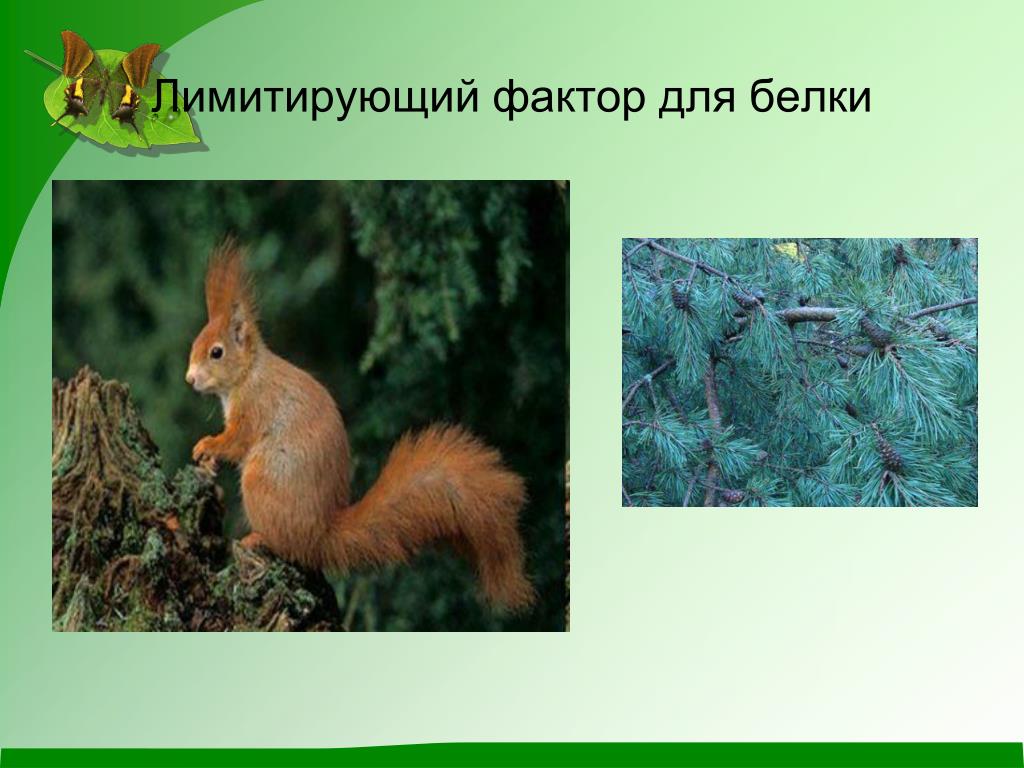 Лимитирующий фактор для белки